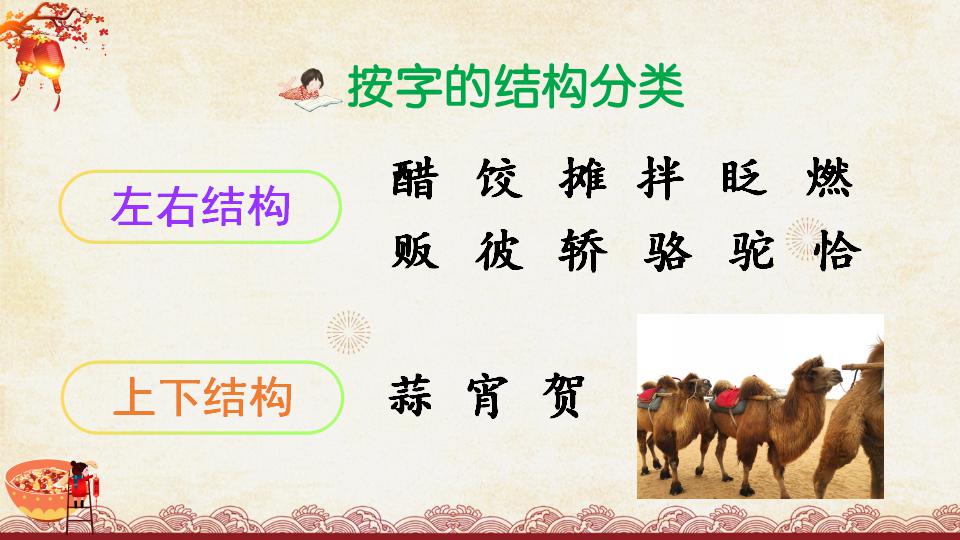 按字的结构分类

左右结构

醋 饺 摊 拌 眨 燃
贩 彼 轿 骆 驼 恰

上下结构

蒜 宵 贺